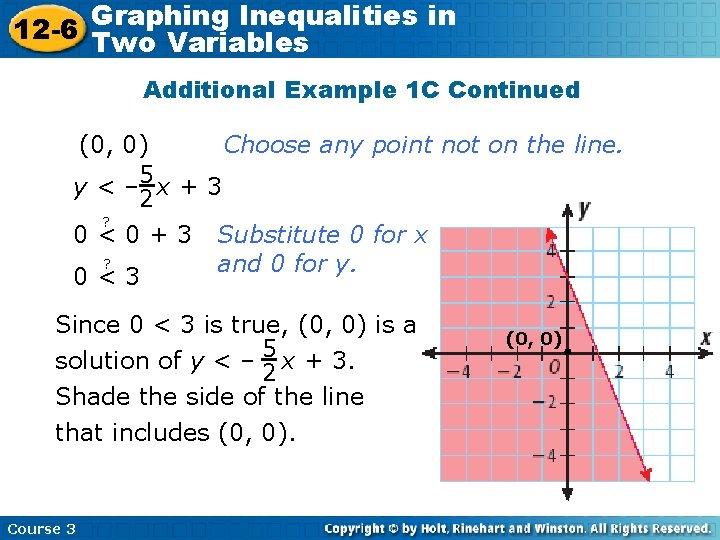 12-6 Graphing Inequalities in Two Variables

Additional Example 1C Continued

(0, 0) Choose any point not on the line.

$y < -\frac{5}{2}x + 3$

$0 \overset{?}{<} 0 + 3$ Substitute 0 for x and 0 for y.

$0 \overset{?}{<} 3$

Since 0 < 3 is true, (0, 0) is a solution of $y < -\frac{5}{2}x + 3$. Shade the side of the line that includes (0, 0).

y
4
2
(0, 0)
x
−4
−2
0
2
4
−2
−4

Course 3

Copyright © by Holt, Rinehart and Winston. All Rights Reserved.